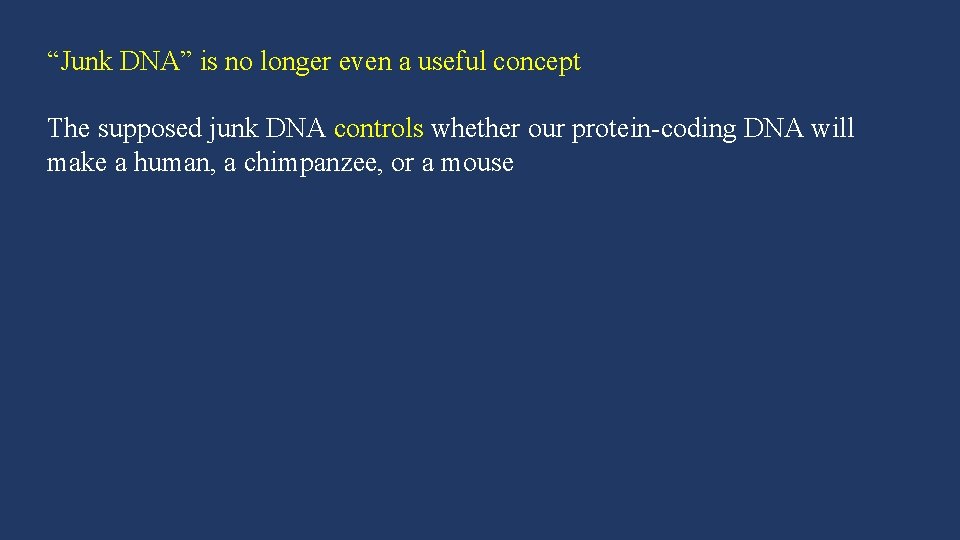 “Junk DNA” is no longer even a useful concept

The supposed junk DNA controls whether our protein-coding DNA will make a human, a chimpanzee, or a mouse